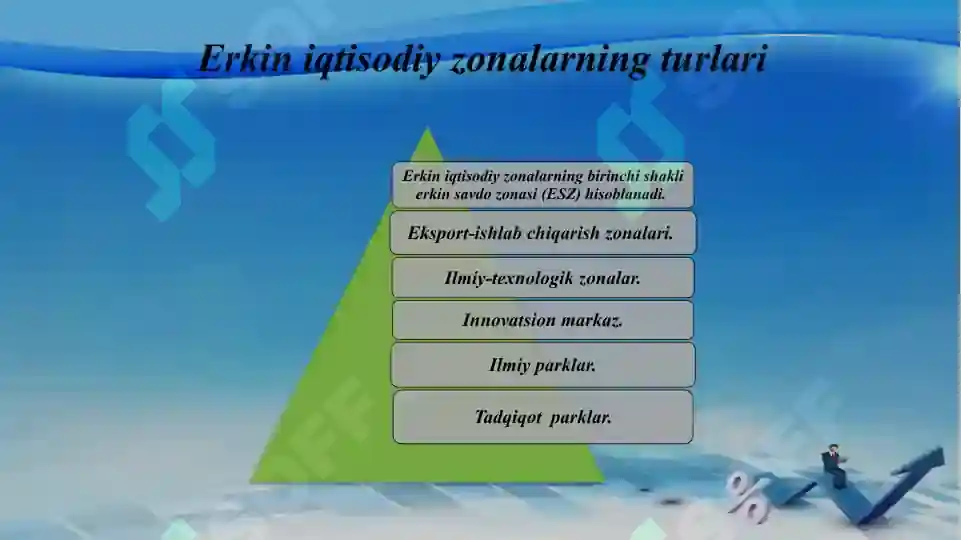 Erkin iqtisodiy zonalarning turlari

Erkin iqtisodiy zonalarning birinchi shakli erkin savdo zonasi (ESZ) hisoblanadi.

Eksport-ishlab chiqarish zonalari.

Ilmiy-texnologik zonalar.

Innovatsion markaz.

Ilmiy parklar.

Tadqiqot parklar.

%